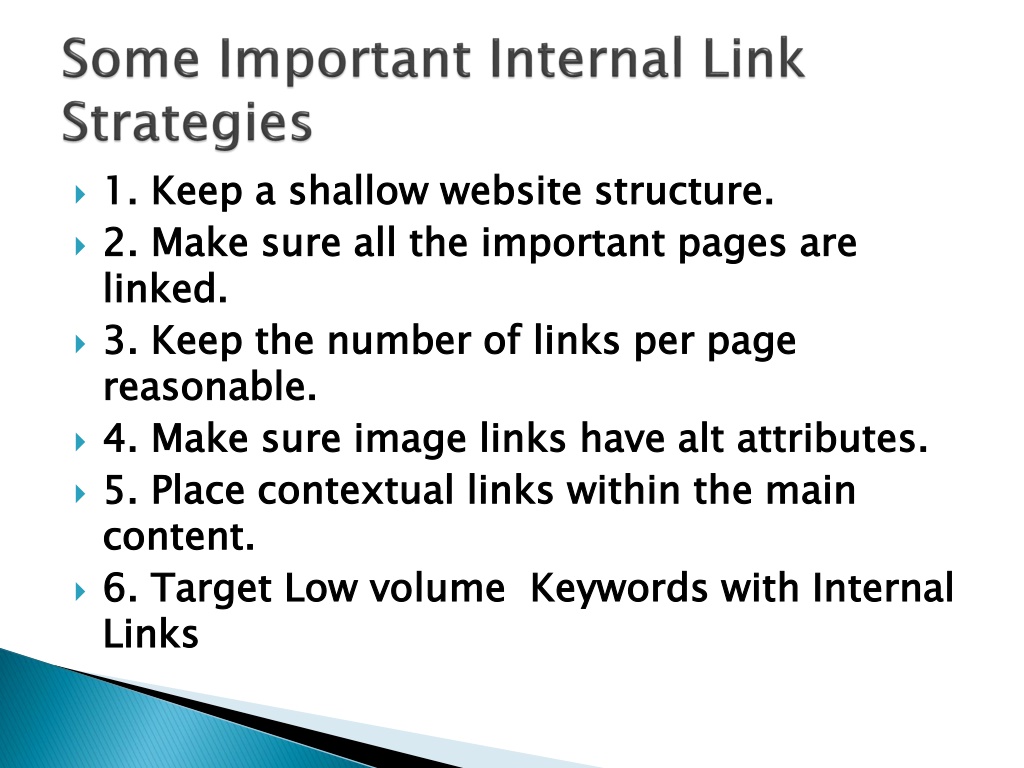 Some Important Internal Link Strategies

1. Keep a shallow website structure.

2. Make sure all the important pages are linked.

3. Keep the number of links per page reasonable.

4. Make sure image links have alt attributes.

5. Place contextual links within the main content.

6. Target Low volume  Keywords with Internal Links